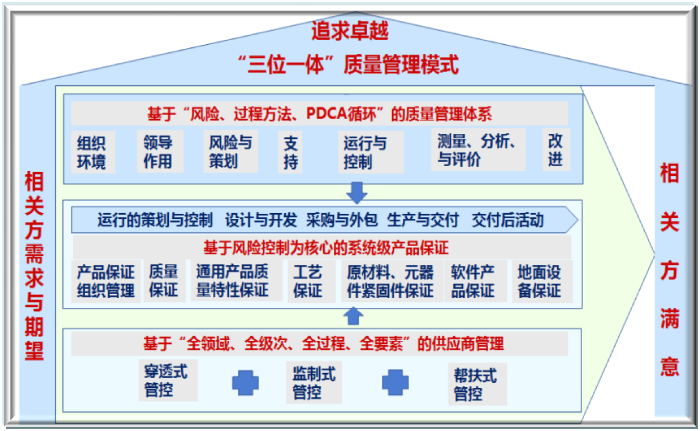 追求卓越
“三位一体”质量管理模式

相关方需求与期望

基于“风险、过程方法、PDCA循环”的质量管理体系

组织环境

领导作用

风险与策划

支持

运行与控制

测量、分析、与评价

改进

运行的策划与控制　设计与开发　采购与外包　生产与交付　交付后活动

基于风险控制为核心的系统级产品保证

产品保证组织管理

质量保证

通用产品质量特性保证

工艺保证

原材料、元器件紧固件保证

软件产品保证

地面设备保证

基于“全领域、全级次、全过程、全要素”的供应商管理

穿透式管控

监制式管控

帮扶式管控

相关方满意